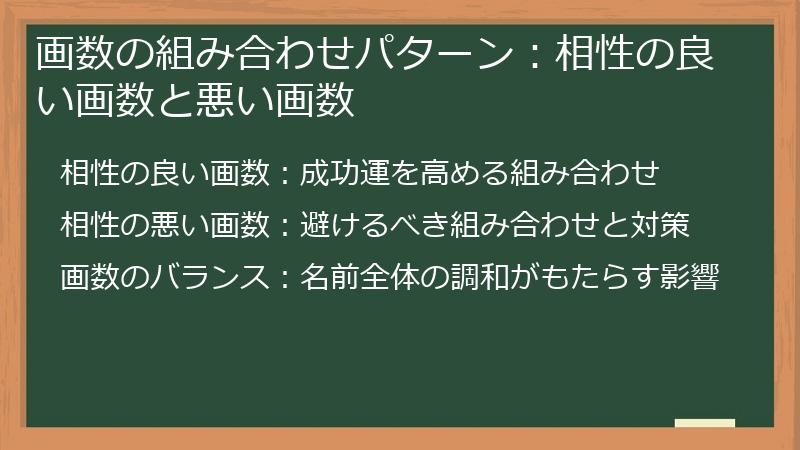 画数の組み合わせパターン：相性の良い画数と悪い画数

相性の良い画数：成功運を高める組み合わせ

相性の悪い画数：避けるべき組み合わせと対策

画数のバランス：名前全体の調和がもたらす影響